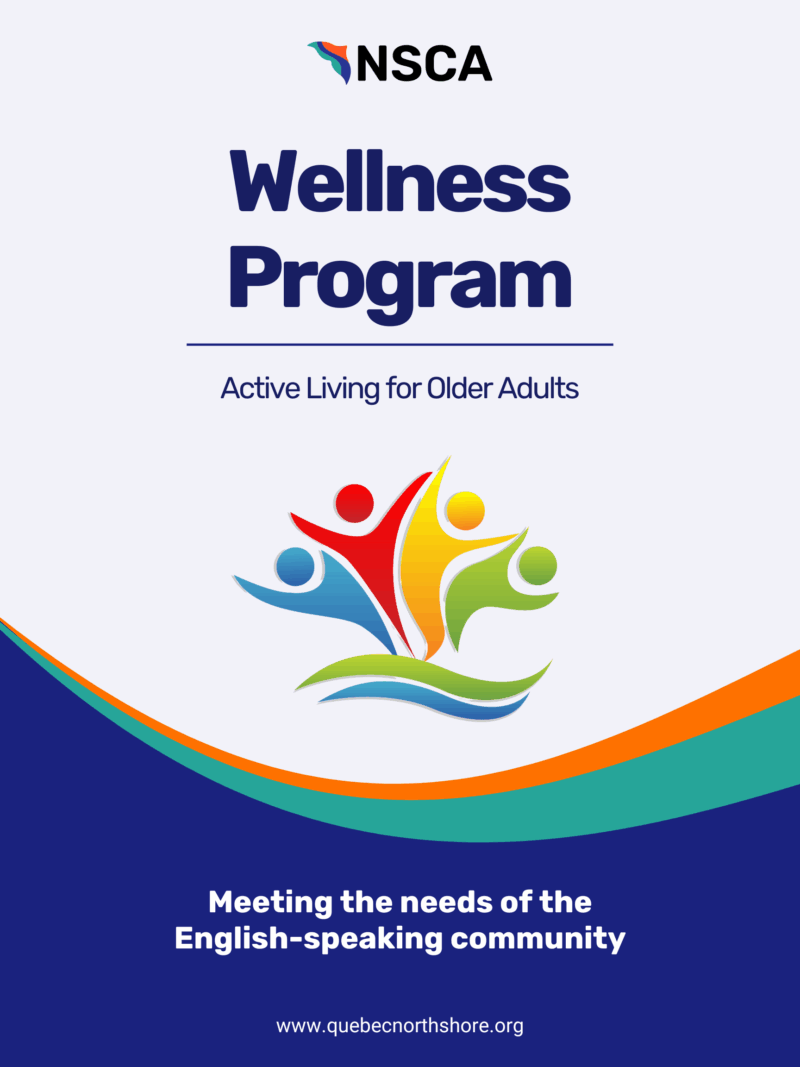 NSCA

Wellness Program

Active Living for Older Adults

Meeting the needs of the English-speaking community

www.quebecnorthshore.org